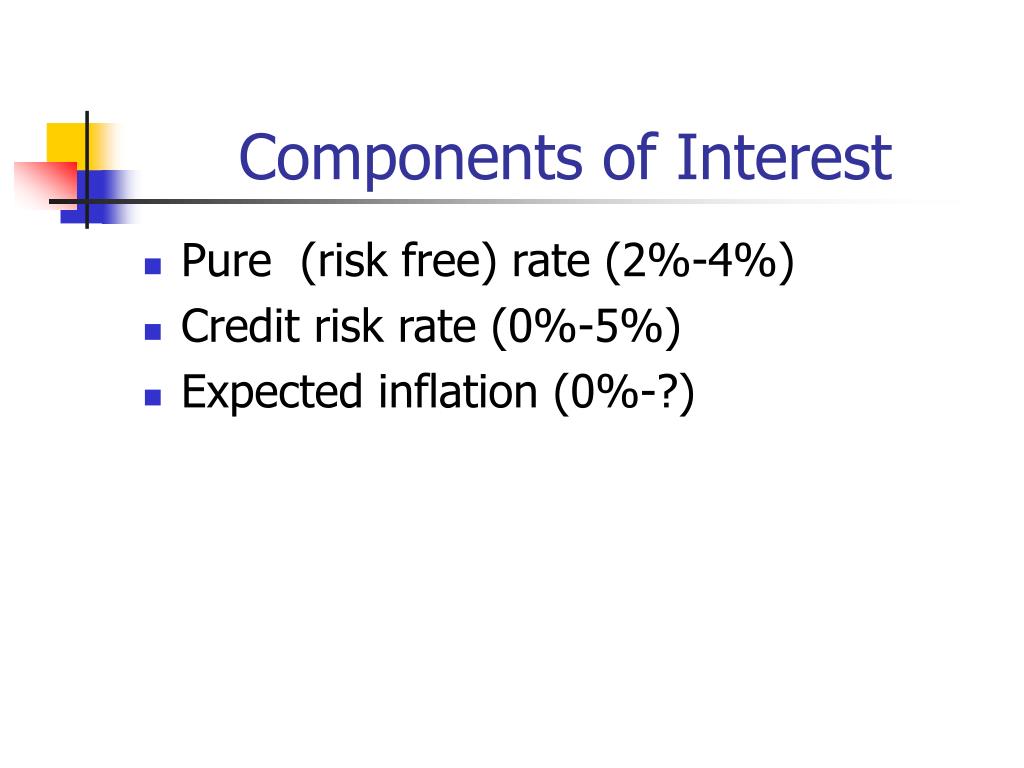 Components of Interest

- Pure (risk free) rate (2%-4%)
- Credit risk rate (0%-5%)
- Expected inflation (0%-?)